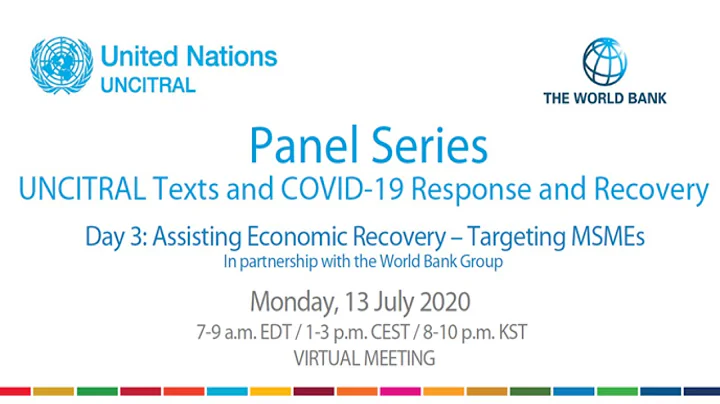 United Nations
UNCITRAL

THE WORLD BANK

Panel Series
UNCITRAL Texts and COVID-19 Response and Recovery

Day 3: Assisting Economic Recovery – Targeting MSMEs
In partnership with the World Bank Group

Monday, 13 July 2020
7-9 a.m. EDT / 1-3 p.m. CEST / 8-10 p.m. KST
VIRTUAL MEETING